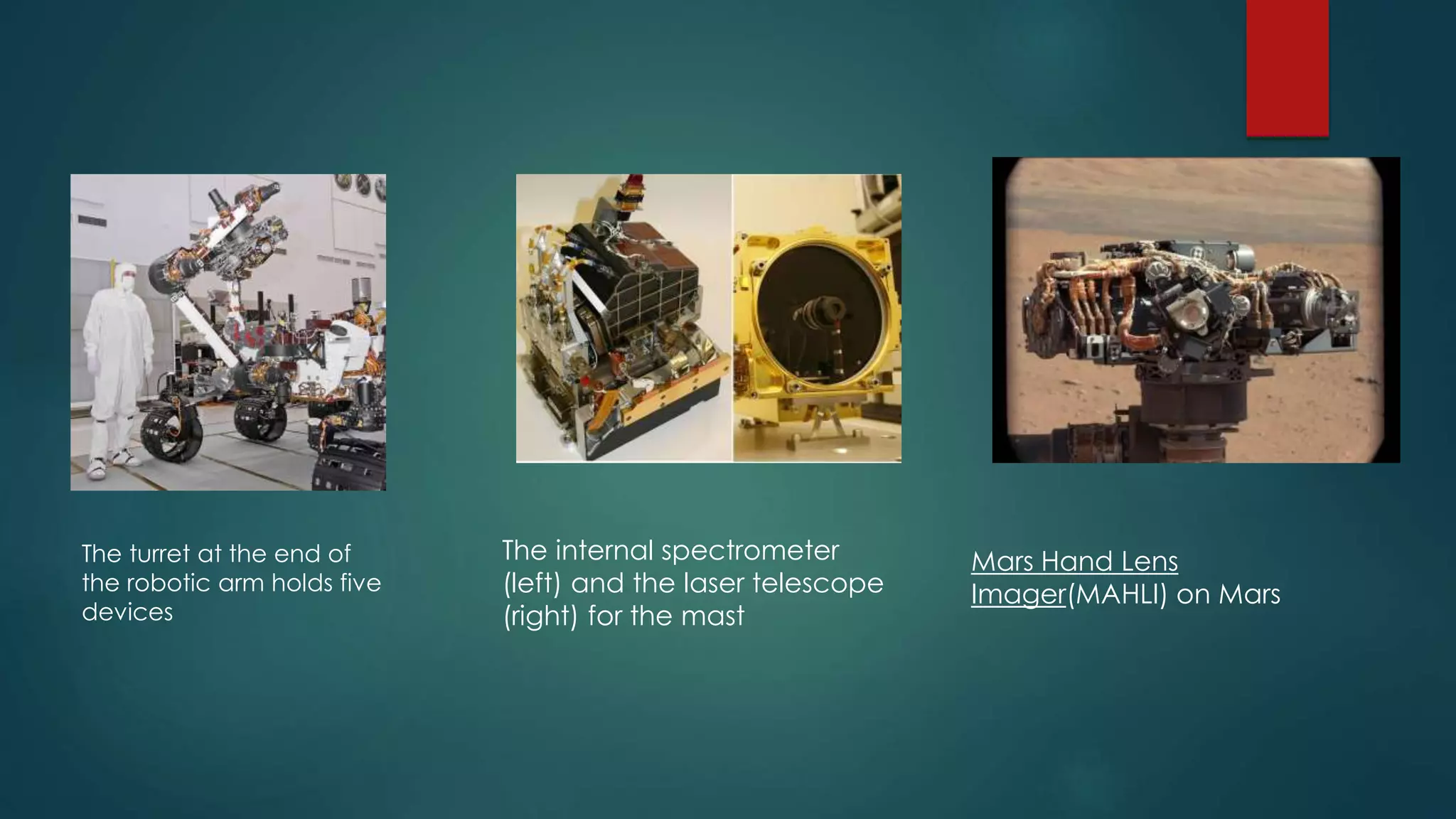 The turret at the end of the robotic arm holds five devices

The internal spectrometer (left) and the laser telescope (right) for the mast

Mars Hand Lens Imager(MAHLI) on Mars